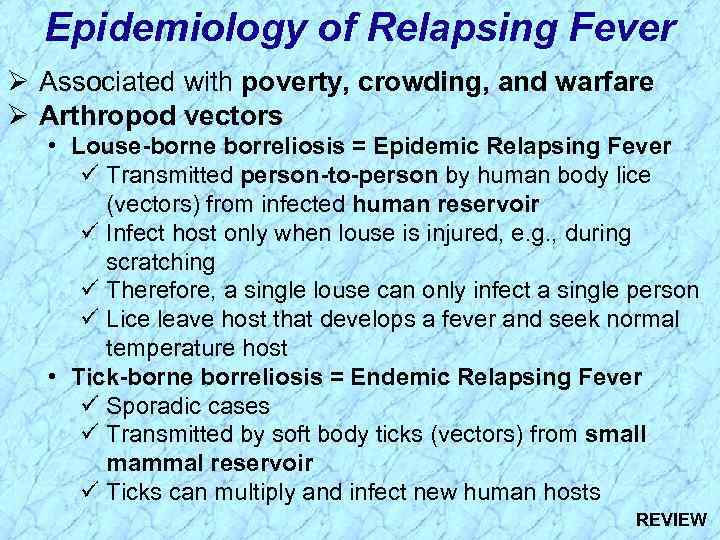 Epidemiology of Relapsing Fever

➢ Associated with poverty, crowding, and warfare
➢ Arthropod vectors
• Louse-borne borreliosis = Epidemic Relapsing Fever
✓ Transmitted person-to-person by human body lice (vectors) from infected human reservoir
✓ Infect host only when louse is injured, e.g., during scratching
✓ Therefore, a single louse can only infect a single person
✓ Lice leave host that develops a fever and seek normal temperature host
• Tick-borne borreliosis = Endemic Relapsing Fever
✓ Sporadic cases
✓ Transmitted by soft body ticks (vectors) from small mammal reservoir
✓ Ticks can multiply and infect new human hosts

REVIEW